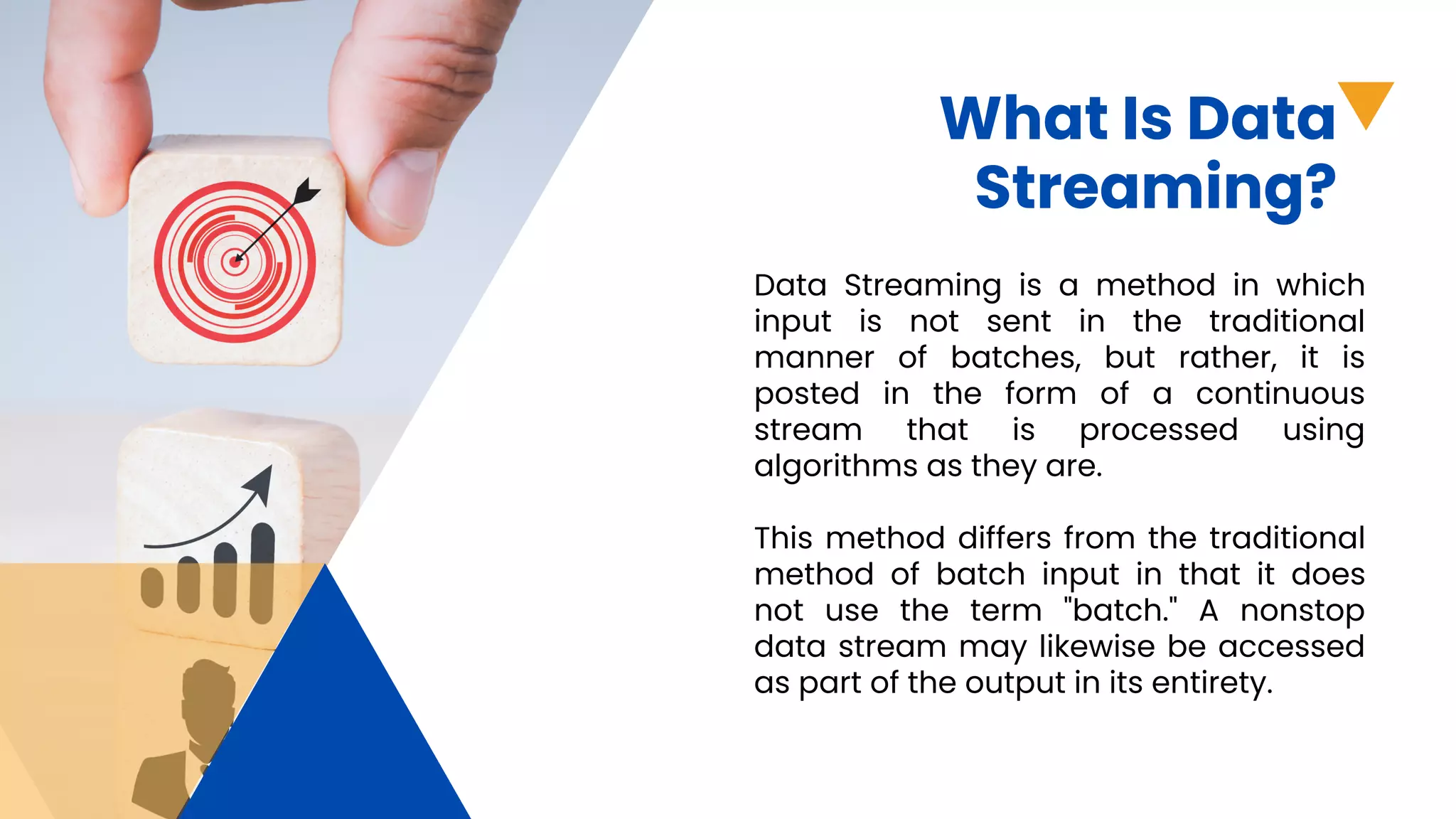 What Is Data Streaming?

Data Streaming is a method in which input is not sent in the traditional manner of batches, but rather, it is posted in the form of a continuous stream that is processed using algorithms as they are.

This method differs from the traditional method of batch input in that it does not use the term "batch." A nonstop data stream may likewise be accessed as part of the output in its entirety.